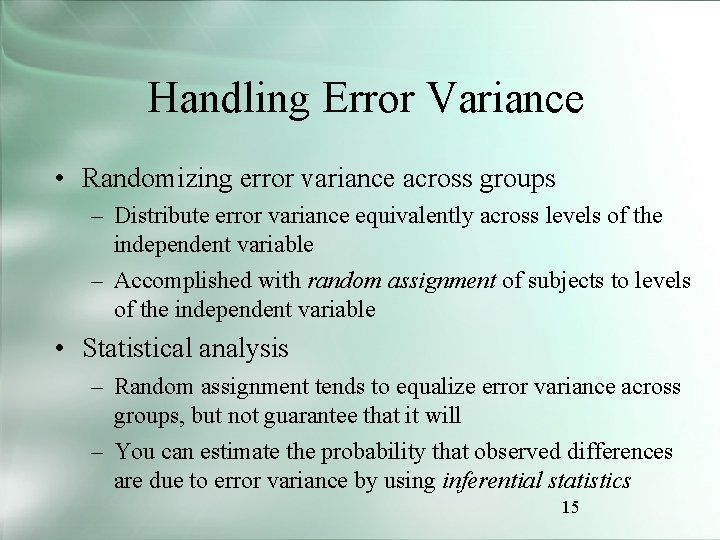 Handling Error Variance

• Randomizing error variance across groups
– Distribute error variance equivalently across levels of the independent variable
– Accomplished with random assignment of subjects to levels of the independent variable

• Statistical analysis
– Random assignment tends to equalize error variance across groups, but not guarantee that it will
– You can estimate the probability that observed differences are due to error variance by using inferential statistics

15